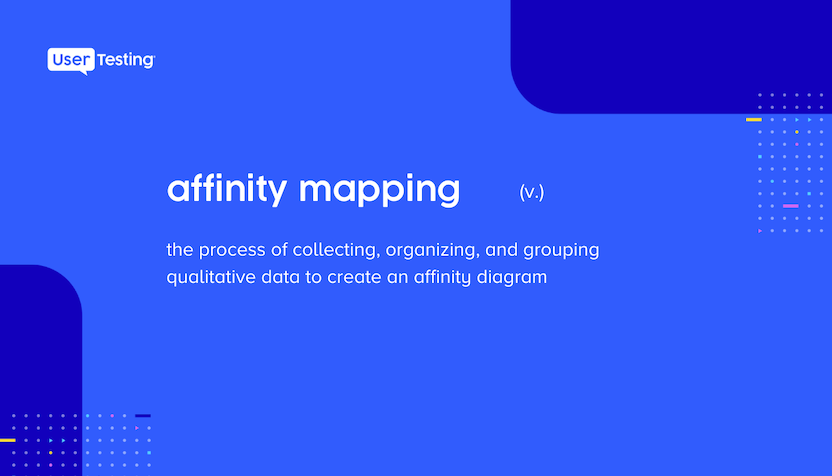 UserTesting

affinity mapping (v.)

the process of collecting, organizing, and grouping qualitative data to create an affinity diagram